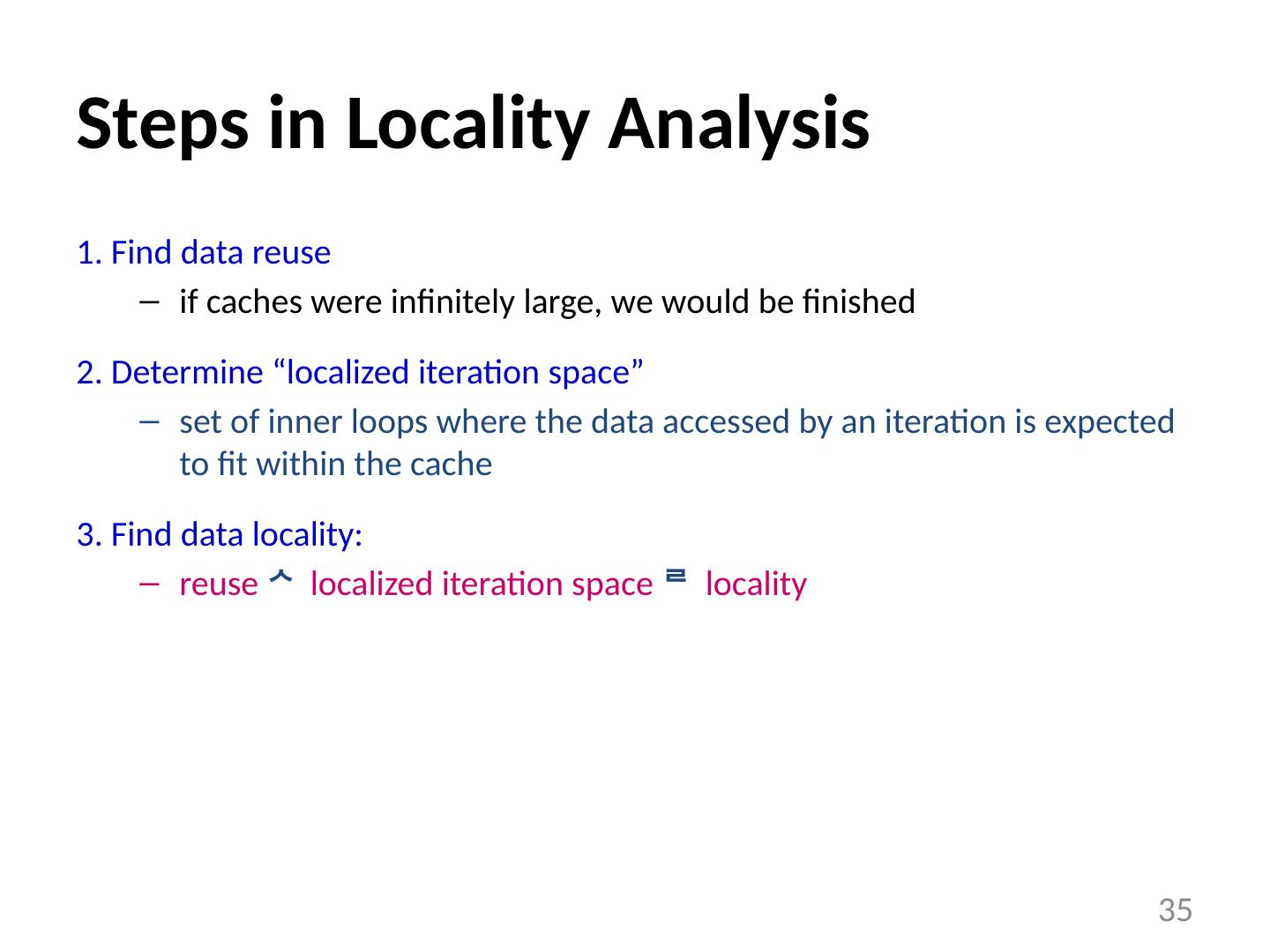 Steps in Locality Analysis

1. Find data reuse

– if caches were infinitely large, we would be finished

2. Determine “localized iteration space”

– set of inner loops where the data accessed by an iteration is expected to fit within the cache

3. Find data locality:

– reuse ㅅ localized iteration space ㄹ locality

35